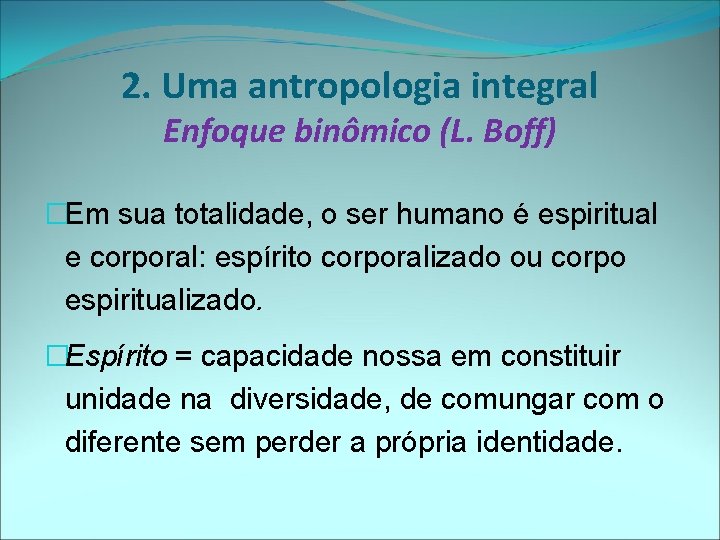 2. Uma antropologia integral
Enfoque binômico (L. Boff)

Em sua totalidade, o ser humano é espiritual e corporal: espírito corporalizado ou corpo espiritualizado.

Espírito = capacidade nossa em constituir unidade na diversidade, de comungar com o diferente sem perder a própria identidade.